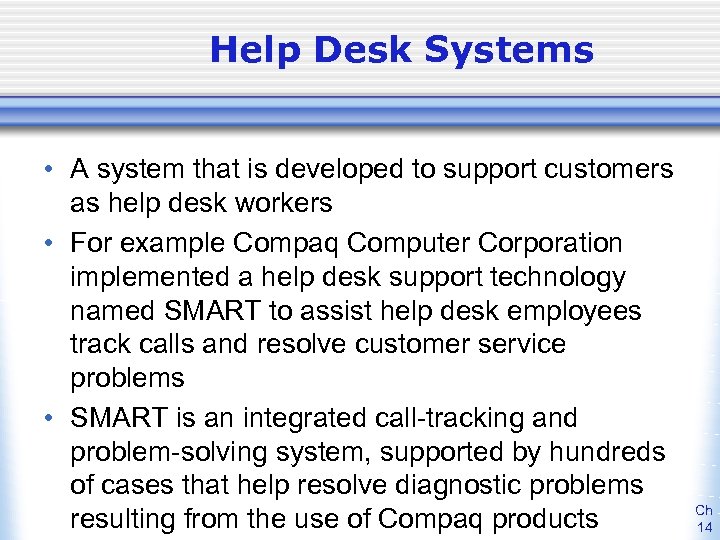 Help Desk Systems

• A system that is developed to support customers as help desk workers

• For example Compaq Computer Corporation implemented a help desk support technology named SMART to assist help desk employees track calls and resolve customer service problems

• SMART is an integrated call-tracking and problem-solving system, supported by hundreds of cases that help resolve diagnostic problems resulting from the use of Compaq products

Ch 14